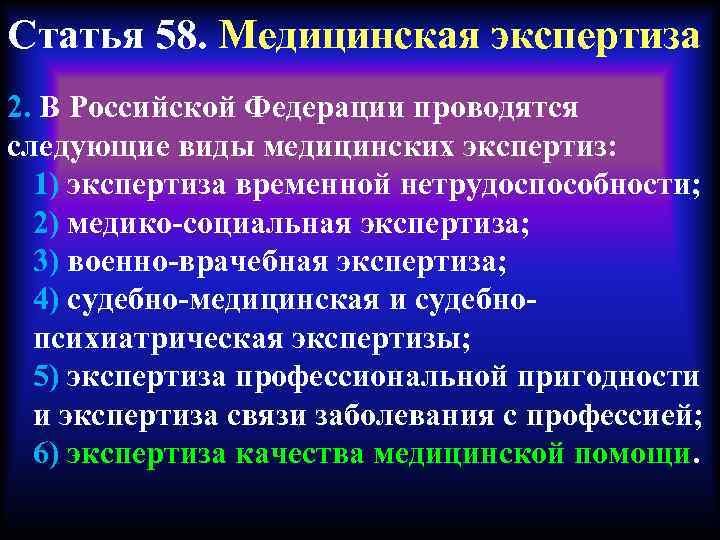 Статья 58. Медицинская экспертиза

2. В Российской Федерации проводятся следующие виды медицинских экспертиз:
1) экспертиза временной нетрудоспособности;
2) медико-социальная экспертиза;
3) военно-врачебная экспертиза;
4) судебно-медицинская и судебно-психиатрическая экспертизы;
5) экспертиза профессиональной пригодности и экспертиза связи заболевания с профессией;
6) экспертиза качества медицинской помощи.